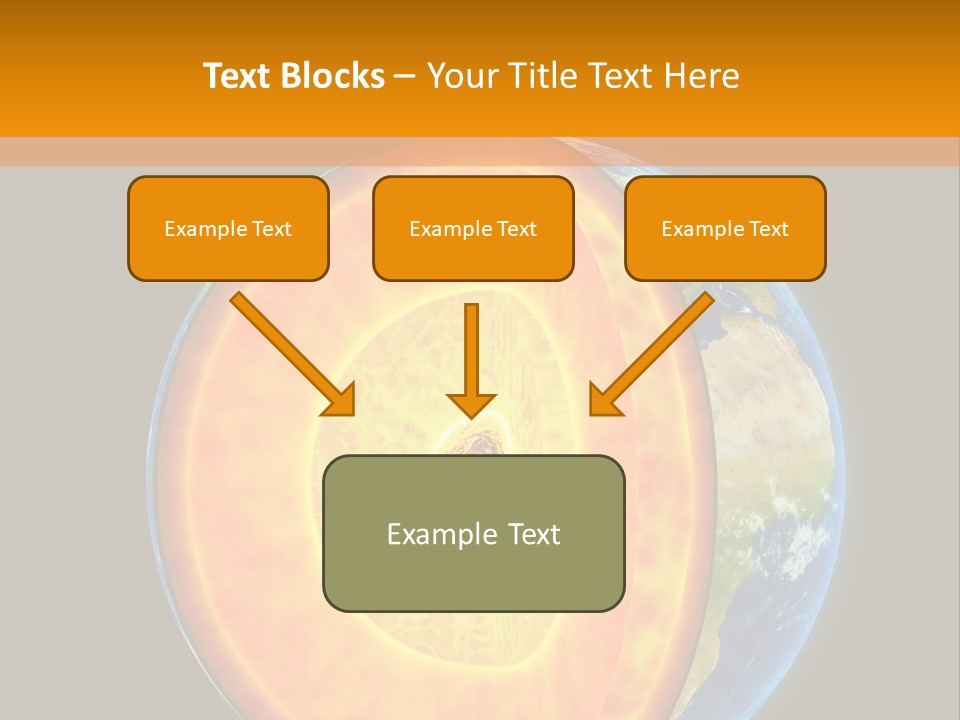 Text Blocks – Your Title Text Here

Example Text

Example Text

Example Text

Example Text